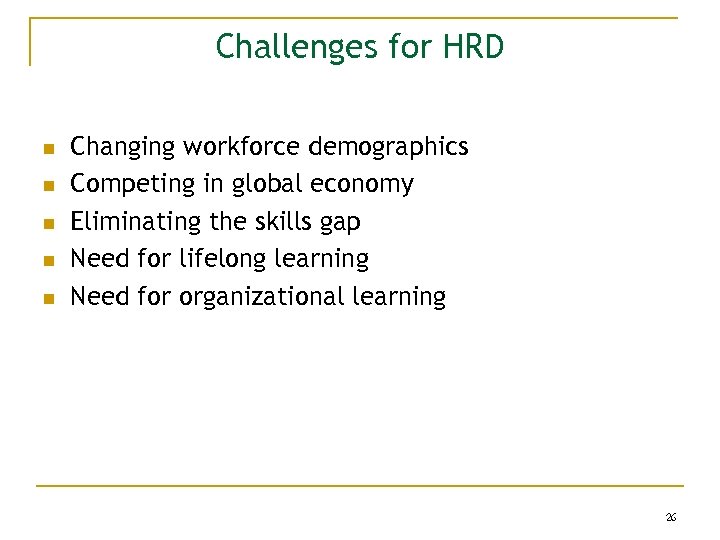 Challenges for HRD

- Changing workforce demographics
- Competing in global economy
- Eliminating the skills gap
- Need for lifelong learning
- Need for organizational learning

26